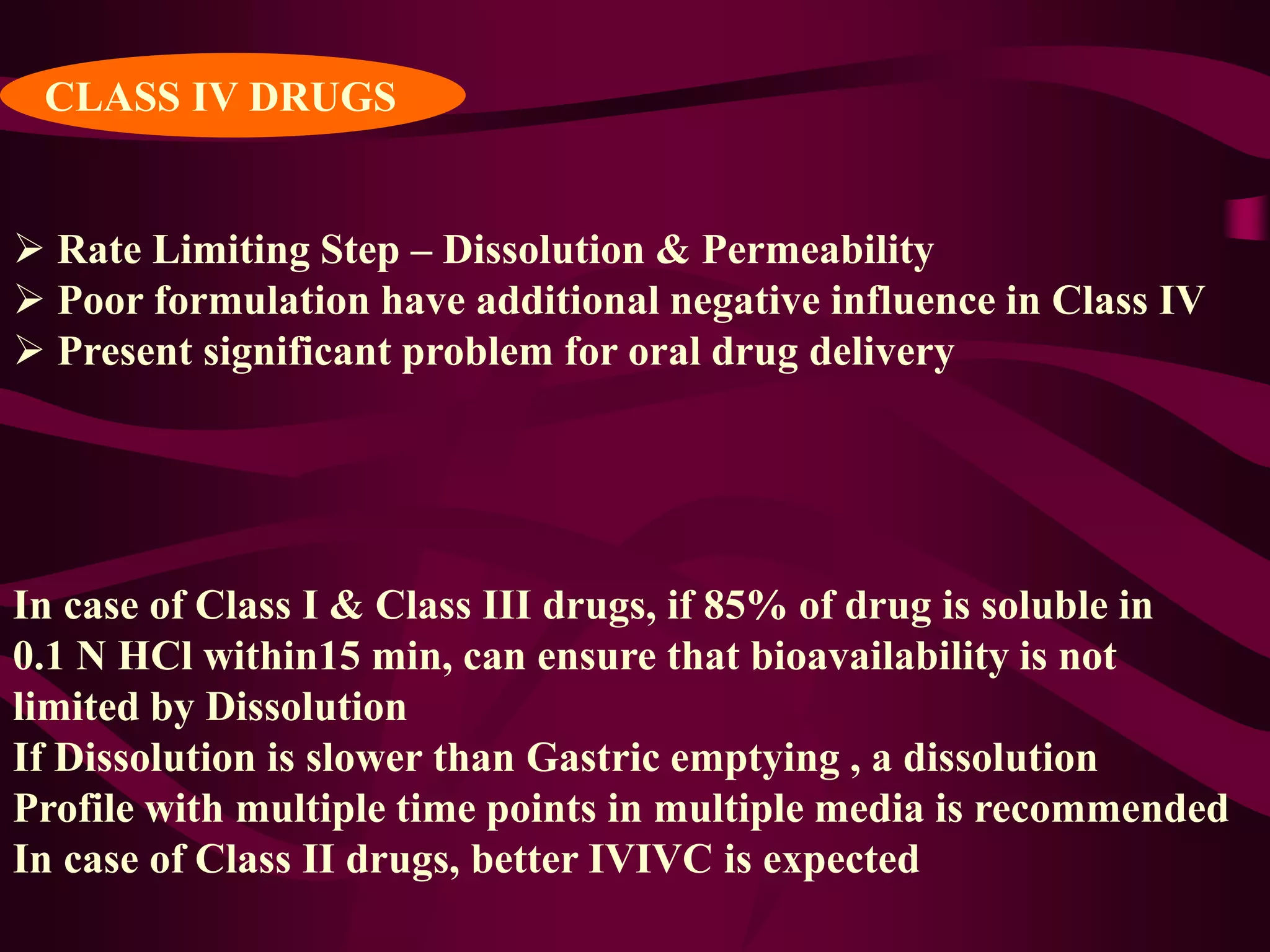 CLASS IV DRUGS

➢ Rate Limiting Step – Dissolution & Permeability
➢ Poor formulation have additional negative influence in Class IV
➢ Present significant problem for oral drug delivery

In case of Class I & Class III drugs, if 85% of drug is soluble in 0.1 N HCl within15 min, can ensure that bioavailability is not limited by Dissolution
If Dissolution is slower than Gastric emptying , a dissolution Profile with multiple time points in multiple media is recommended
In case of Class II drugs, better IVIVC is expected